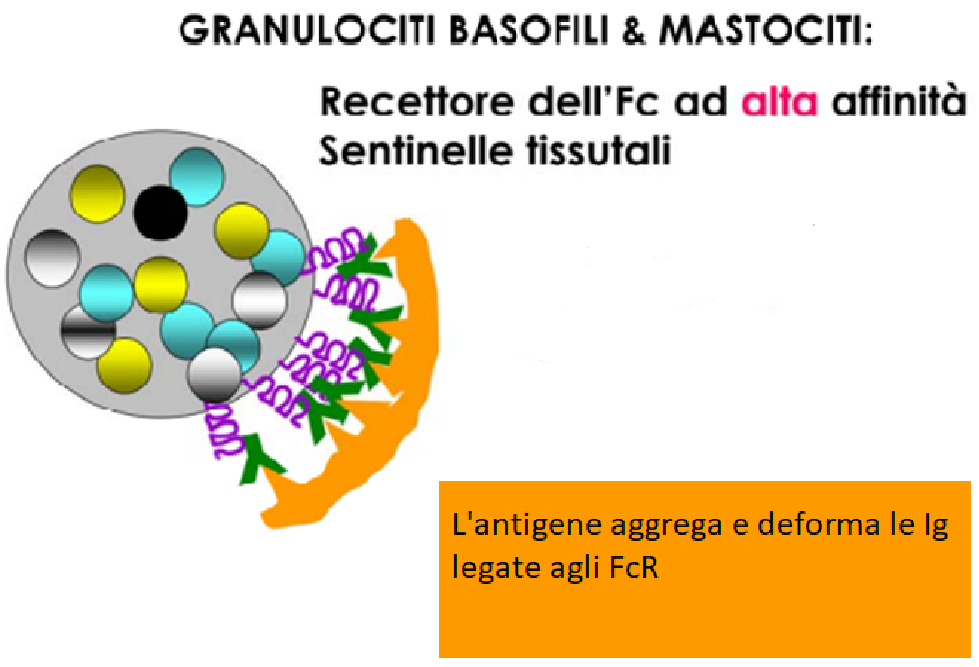 GRANULOCITI BASOFILI & MASTOCITI:

Recettore dell'Fc ad alta affinità
Sentinelle tissutali

L'antigene aggrega e deforma le Ig legate agli FcR